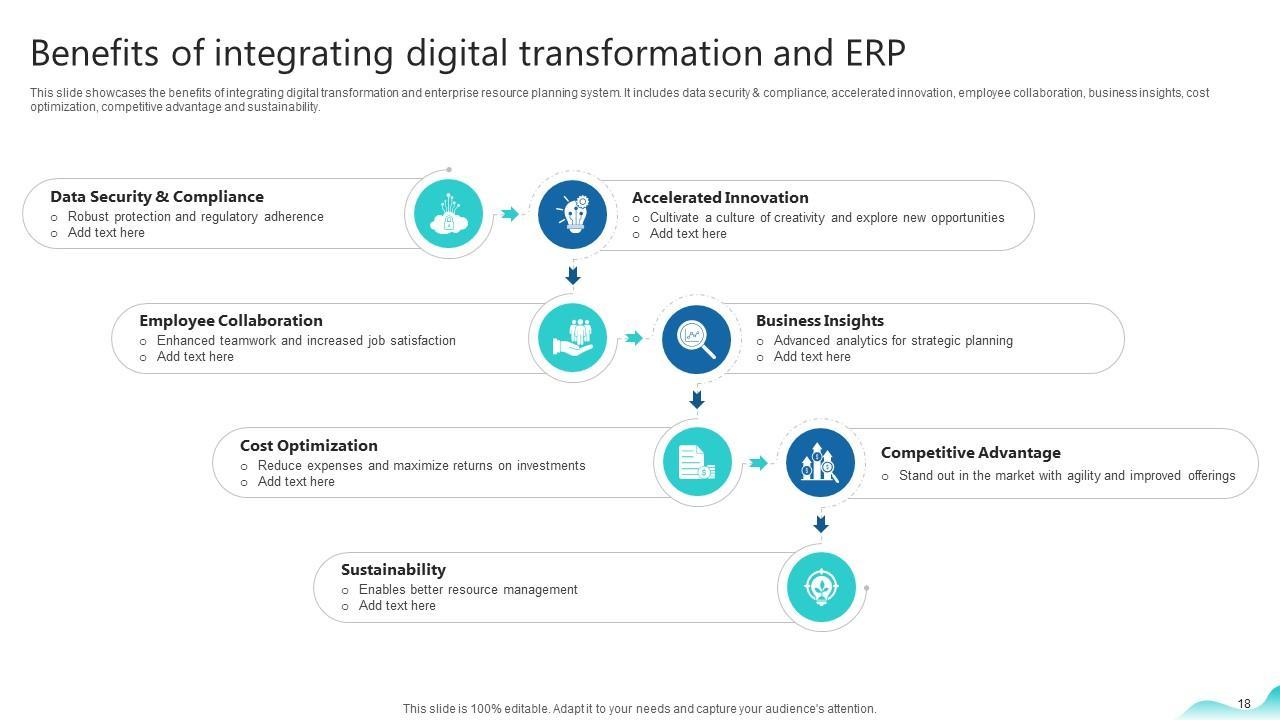 Benefits of integrating digital transformation and ERP

This slide showcases the benefits of integrating digital transformation and enterprise resource planning system. It includes data security & compliance, accelerated innovation, employee collaboration, business insights, cost optimization, competitive advantage and sustainability.

Data Security & Compliance
o Robust protection and regulatory adherence
o Add text here

Accelerated Innovation
o Cultivate a culture of creativity and explore new opportunities
o Add text here

Employee Collaboration
o Enhanced teamwork and increased job satisfaction
o Add text here

Business Insights
o Advanced analytics for strategic planning
o Add text here

Cost Optimization
o Reduce expenses and maximize returns on investments
o Add text here

Competitive Advantage
o Stand out in the market with agility and improved offerings

Sustainability
o Enables better resource management
o Add text here

This slide is 100% editable. Adapt it to your needs and capture your audience's attention.

18